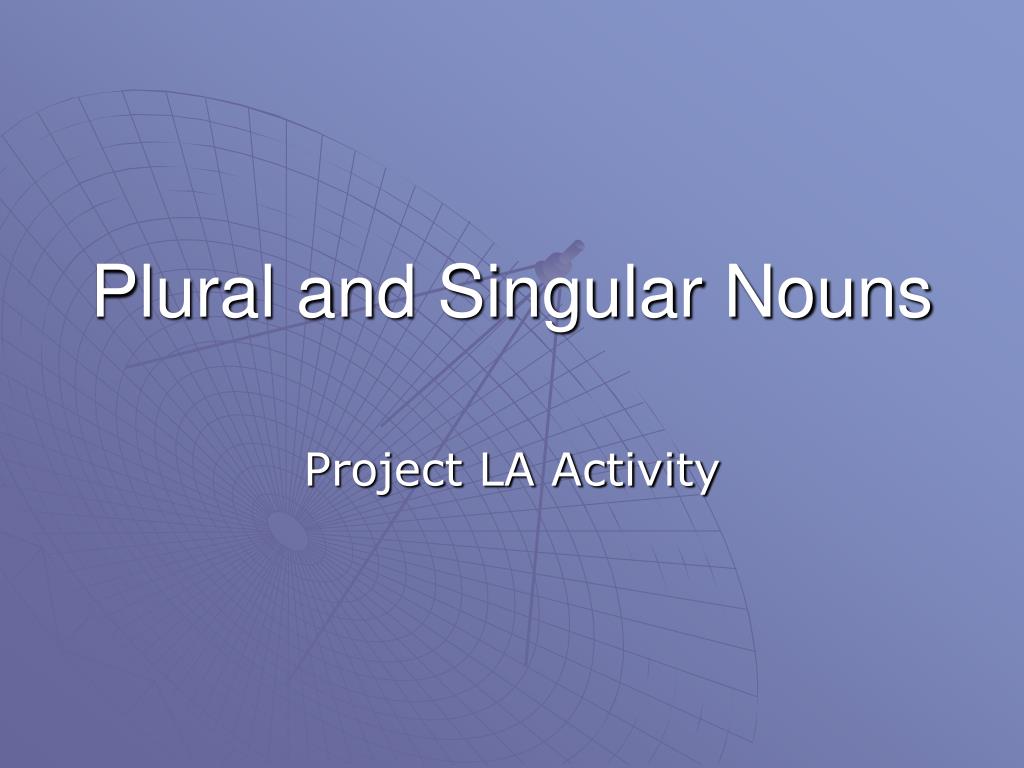 Plural and Singular Nouns

Project LA Activity